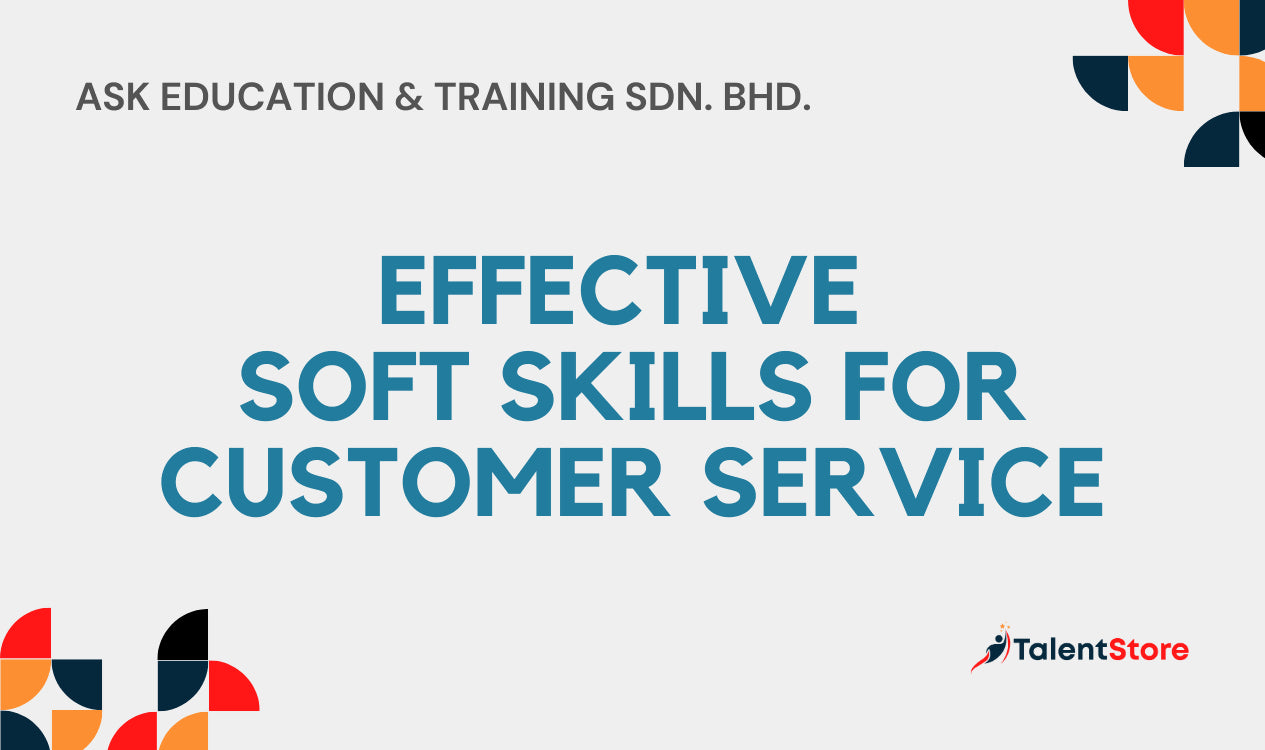 ASK EDUCATION & TRAINING SDN. BHD.

EFFECTIVE
SOFT SKILLS FOR
CUSTOMER SERVICE

TalentStore